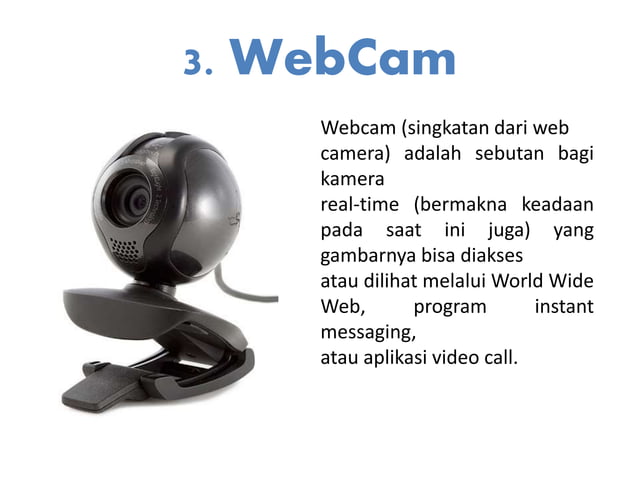 3. WebCam

Webcam (singkatan dari web camera) adalah sebutan bagi kamera
real-time (bermakna keadaan pada saat ini juga) yang gambarnya bisa diakses
atau dilihat melalui World Wide Web, program instant messaging,
atau aplikasi video call.